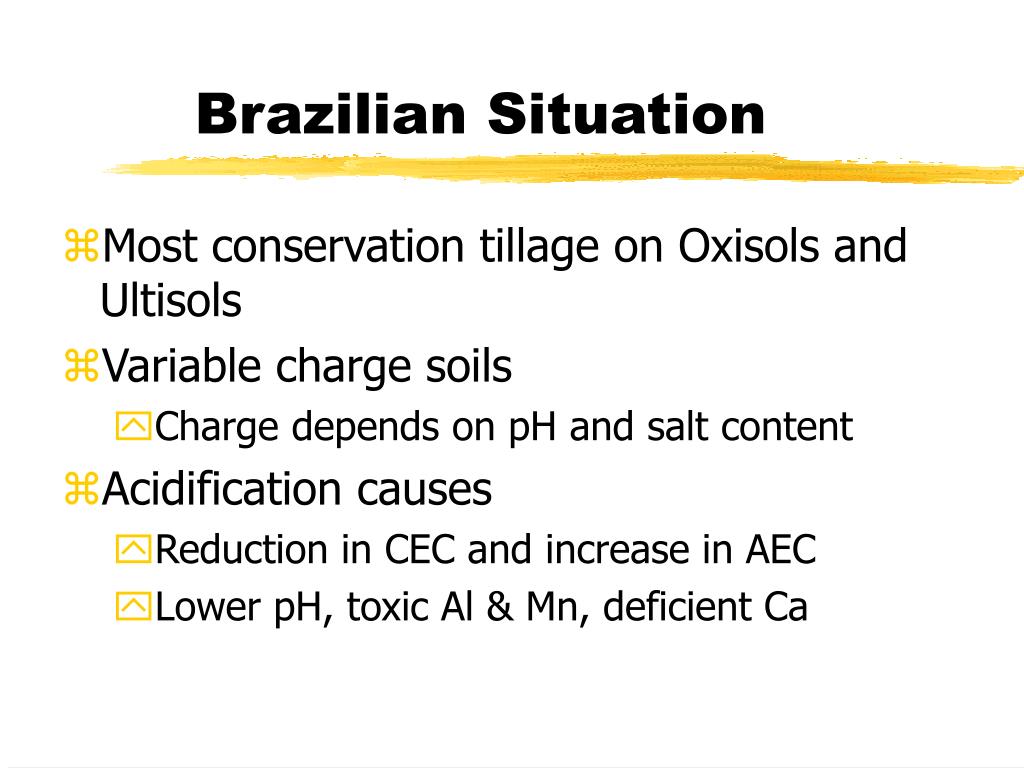 Brazilian Situation

Most conservation tillage on Oxisols and Ultisols

Variable charge soils

Charge depends on pH and salt content

Acidification causes

Reduction in CEC and increase in AEC

Lower pH, toxic Al & Mn, deficient Ca